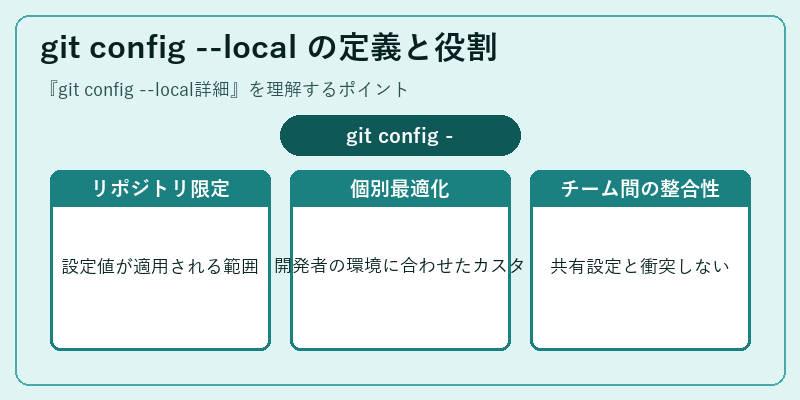 git config --local の定義と役割

『git config --local詳細』を理解するポイント

git config -

リポジトリ限定

設定値が適用される範囲

個別最適化

開発者の環境に合わせたカスタ

チーム間の整合性

共有設定と衝突しない